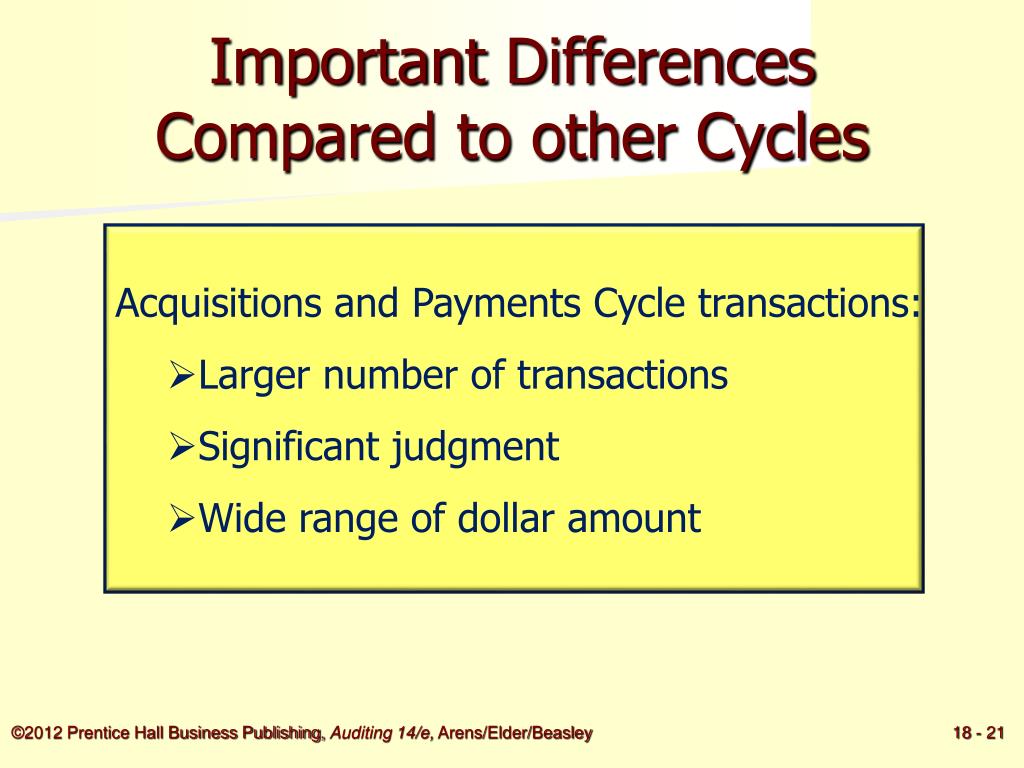 Important Differences Compared to other Cycles

Acquisitions and Payments Cycle transactions:

➢Larger number of transactions

➢Significant judgment

➢Wide range of dollar amount

©2012 Prentice Hall Business Publishing, Auditing 14/e, Arens/Elder/Beasley

18 - 21